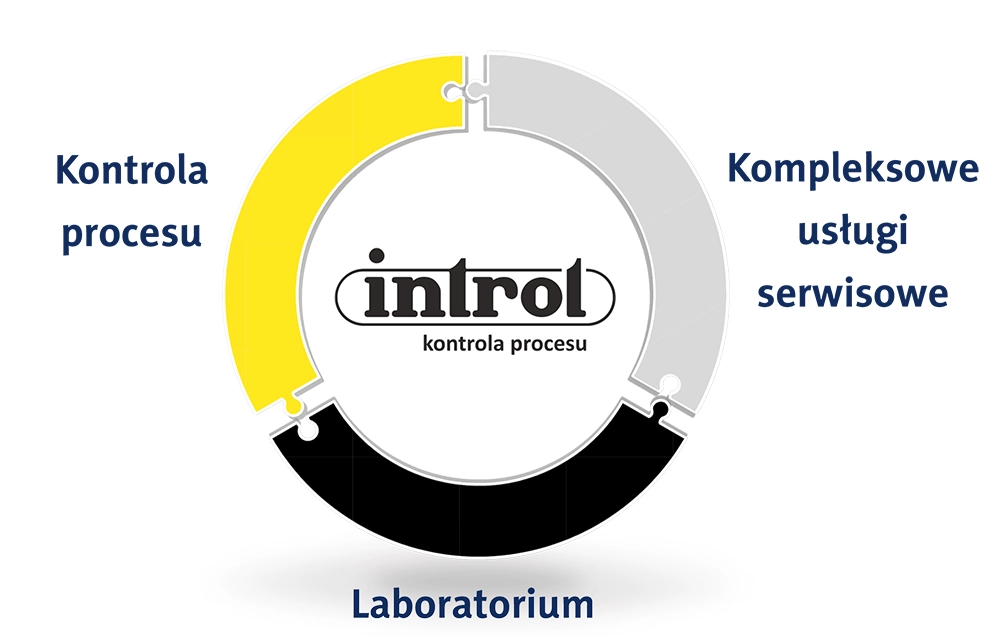 Kontrola procesu

introl
kontrola procesu

Kompleksowe usługi serwisowe

Laboratorium